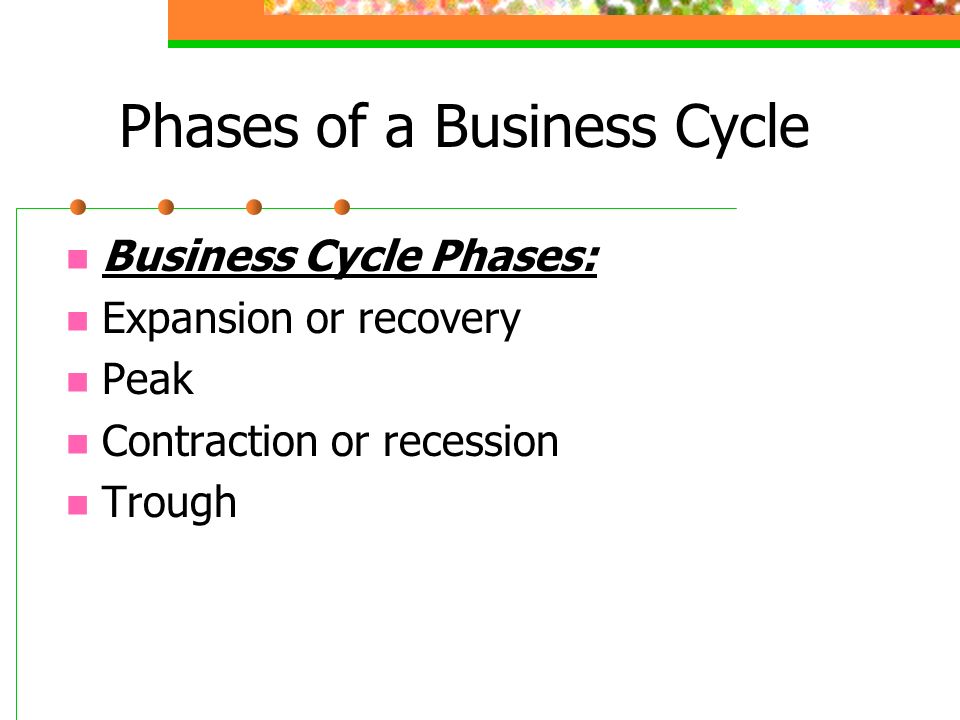 Phases of a Business Cycle

- Business Cycle Phases:
- Expansion or recovery
- Peak
- Contraction or recession
- Trough